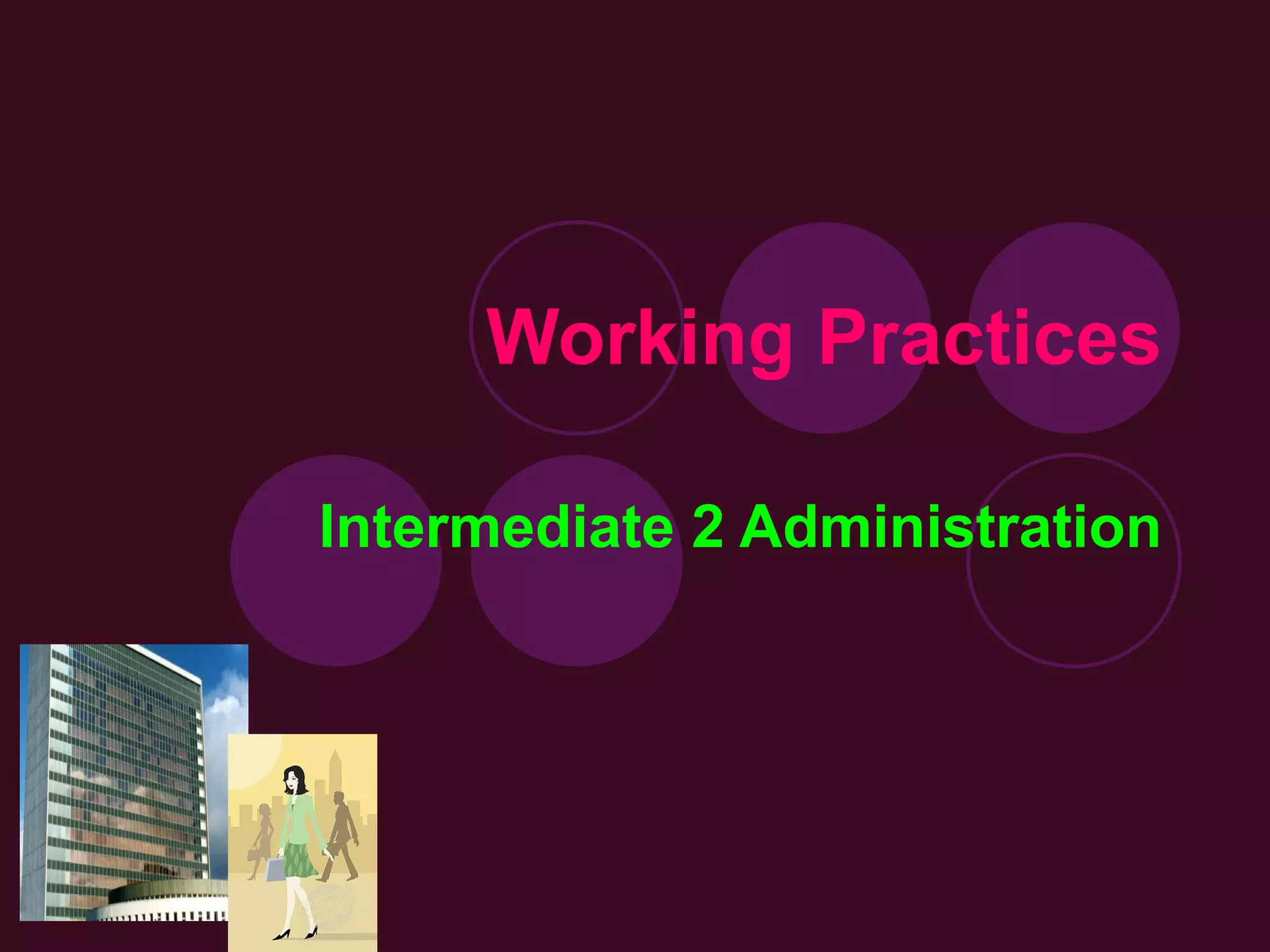 Working Practices

Intermediate 2 Administration